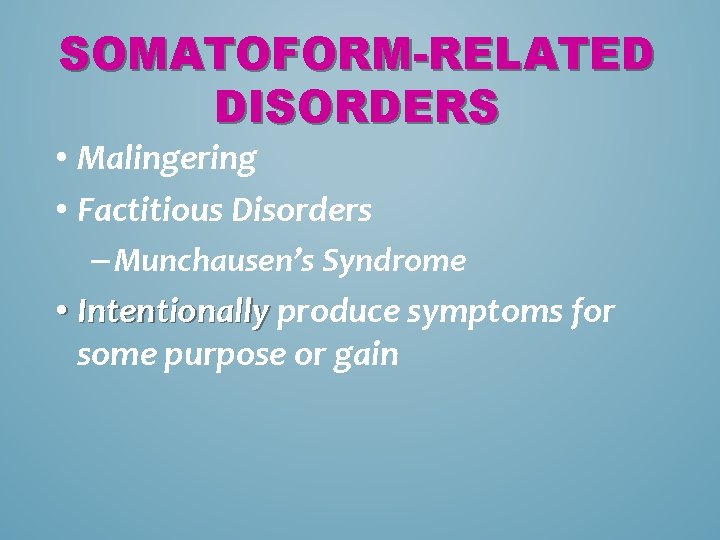 SOMATOFORM-RELATED DISORDERS

• Malingering
• Factitious Disorders
– Munchausen's Syndrome
• Intentionally produce symptoms for some purpose or gain